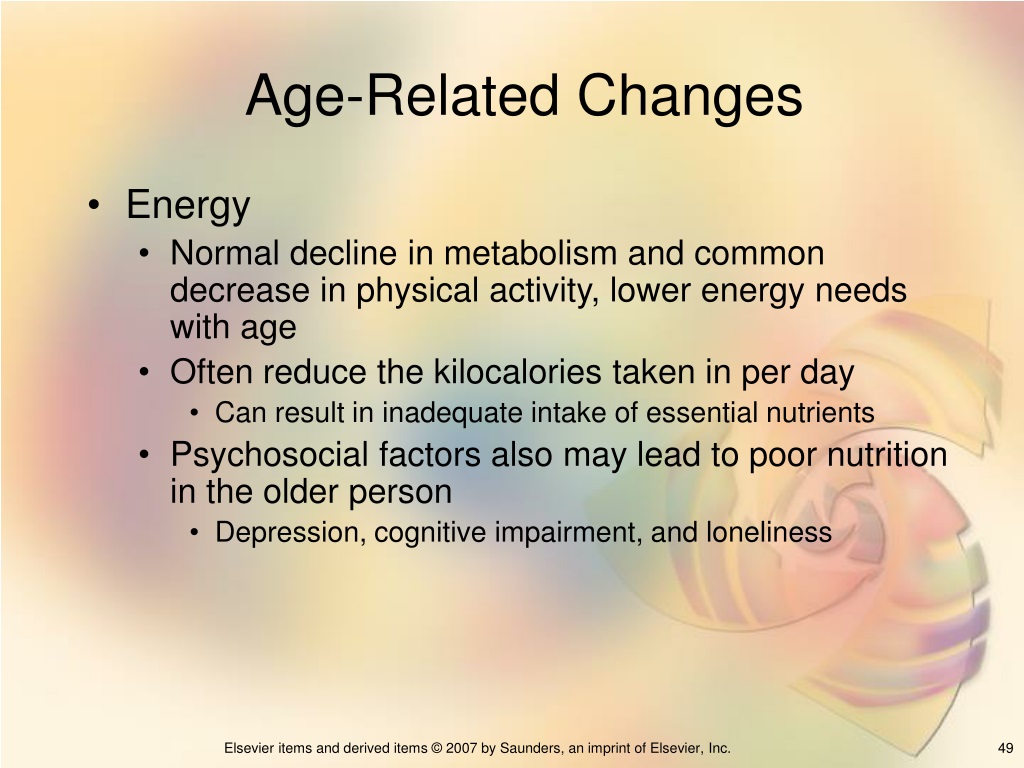 Age-Related Changes

• Energy
 • Normal decline in metabolism and common decrease in physical activity, lower energy needs with age
 • Often reduce the kilocalories taken in per day
  • Can result in inadequate intake of essential nutrients
 • Psychosocial factors also may lead to poor nutrition in the older person
  • Depression, cognitive impairment, and loneliness

Elsevier items and derived items © 2007 by Saunders, an imprint of Elsevier, Inc.

49